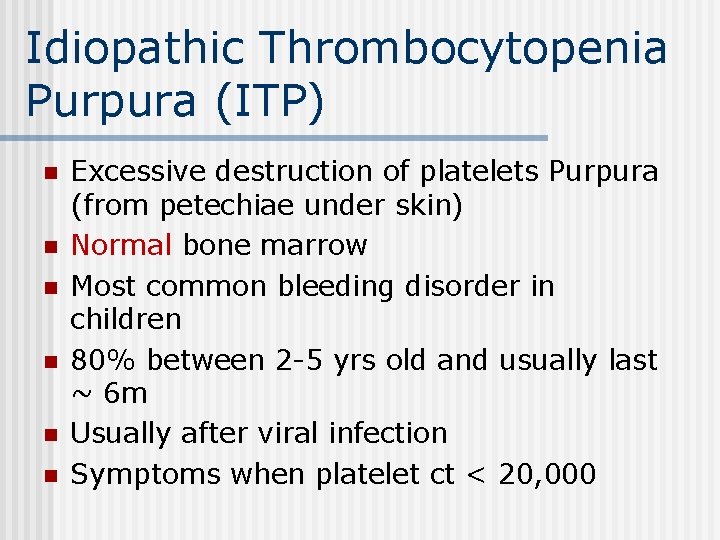 Idiopathic Thrombocytopenia Purpura (ITP)

- Excessive destruction of platelets Purpura (from petechiae under skin)
- Normal bone marrow
- Most common bleeding disorder in children
- 80% between 2-5 yrs old and usually last ~ 6m
- Usually after viral infection
- Symptoms when platelet ct < 20,000